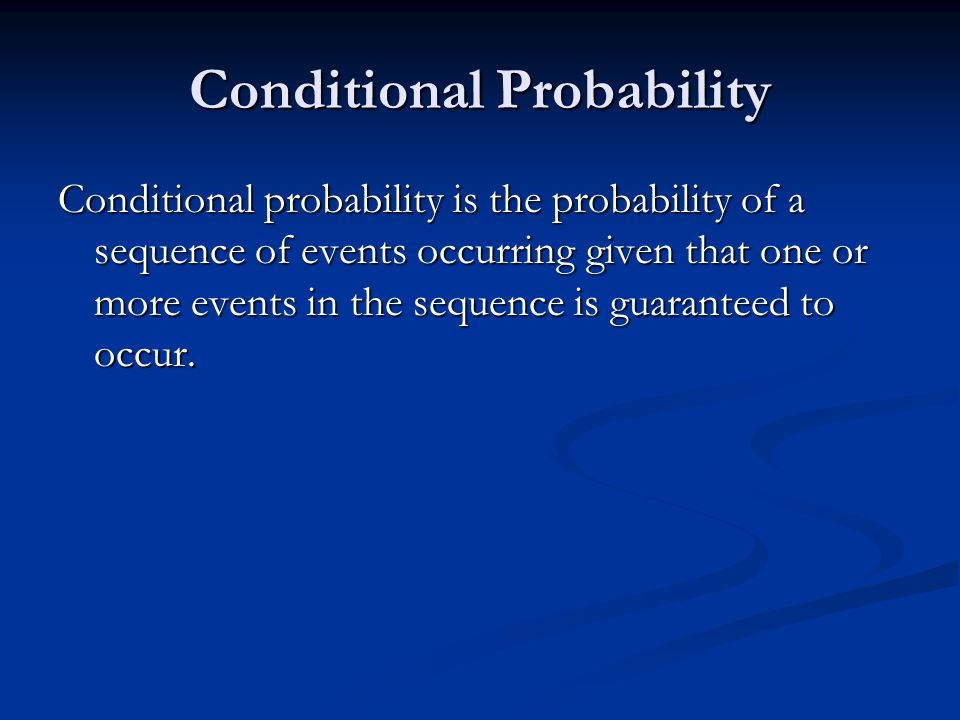 Conditional Probability

Conditional probability is the probability of a sequence of events occurring given that one or more events in the sequence is guaranteed to occur.